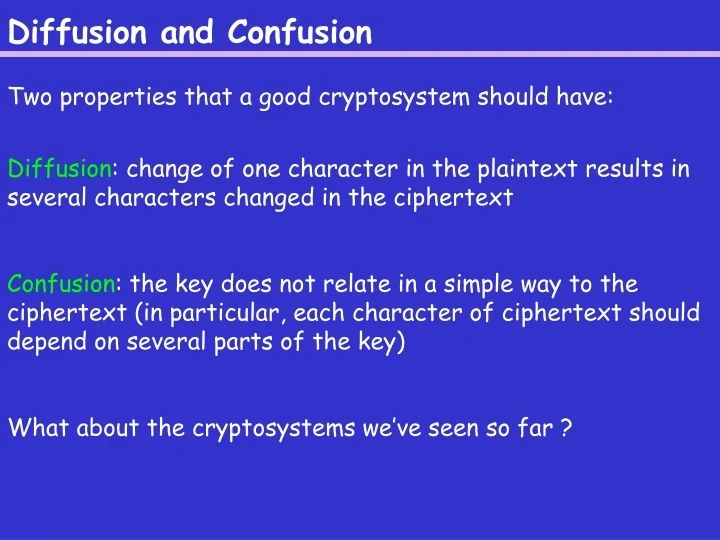 Diffusion and Confusion

Two properties that a good cryptosystem should have:

Diffusion: change of one character in the plaintext results in several characters changed in the ciphertext

Confusion: the key does not relate in a simple way to the ciphertext (in particular, each character of ciphertext should depend on several parts of the key)

What about the cryptosystems we've seen so far ?